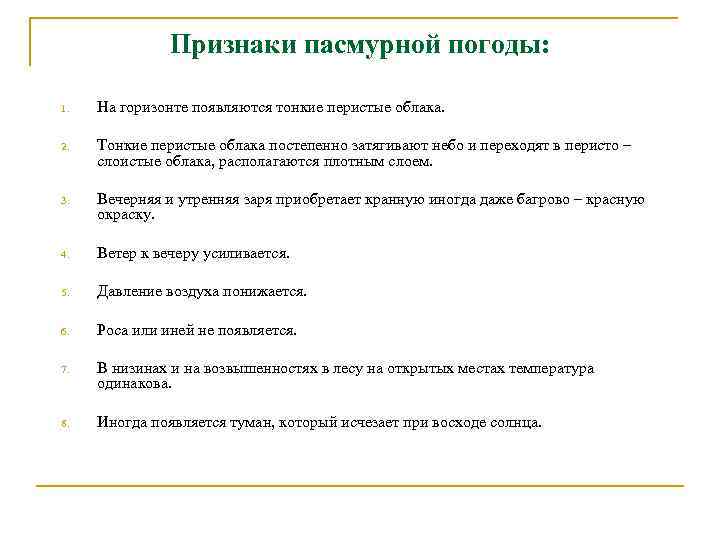 Признаки пасмурной погоды:

1. На горизонте появляются тонкие перистые облака.

2. Тонкие перистые облака постепенно затягивают небо и переходят в перисто – слоистые облака, располагаются плотным слоем.

3. Вечерняя и утренняя заря приобретает кранную иногда даже багрово – красную окраску.

4. Ветер к вечеру усиливается.

5. Давление воздуха понижается.

6. Роса или иней не появляется.

7. В низинах и на возвышенностях в лесу на открытых местах температура одинакова.

8. Иногда появляется туман, который исчезает при восходе солнца.